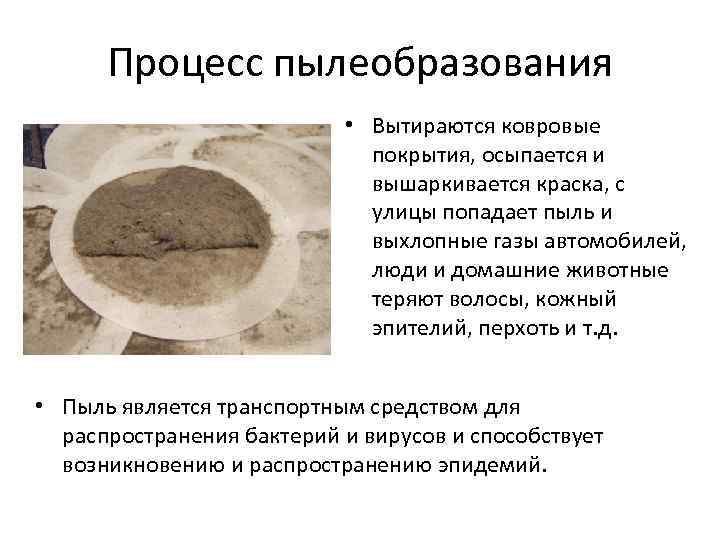 Процесс пылеобразования

• Вытираются ковровые покрытия, осыпается и вышаркивается краска, с улицы попадает пыль и выхлопные газы автомобилей, люди и домашние животные теряют волосы, кожный эпителий, перхоть и т.д.

• Пыль является транспортным средством для распространения бактерий и вирусов и способствует возникновению и распространению эпидемий.